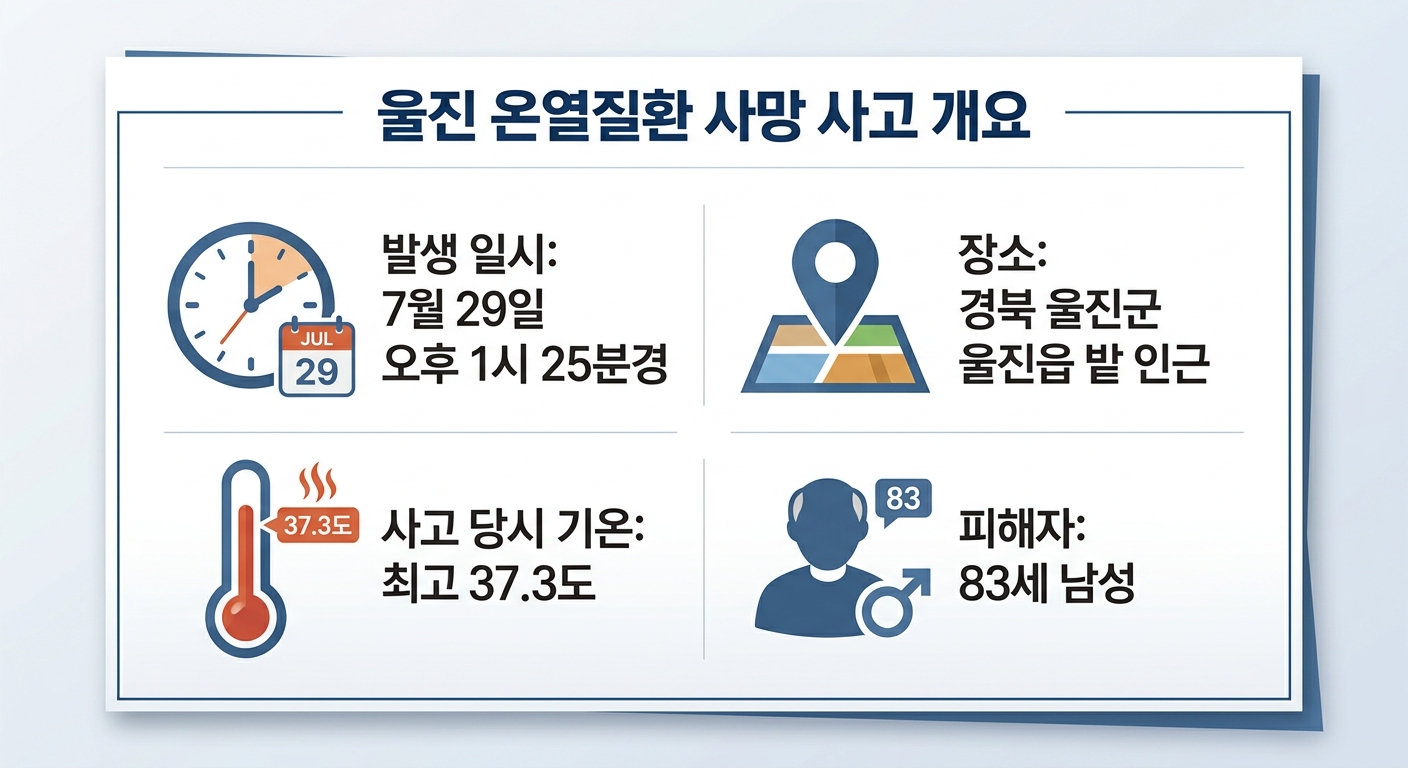 울진 온열질환 사망 사고 개요

JUL
29

발생 일시:
7월 29일
오후 1시 25분경

장소:
경북 울진군
울진읍 밭 인근

37.3도

사고 당시 기온:
최고 37.3도

83

피해자:
83세 남성